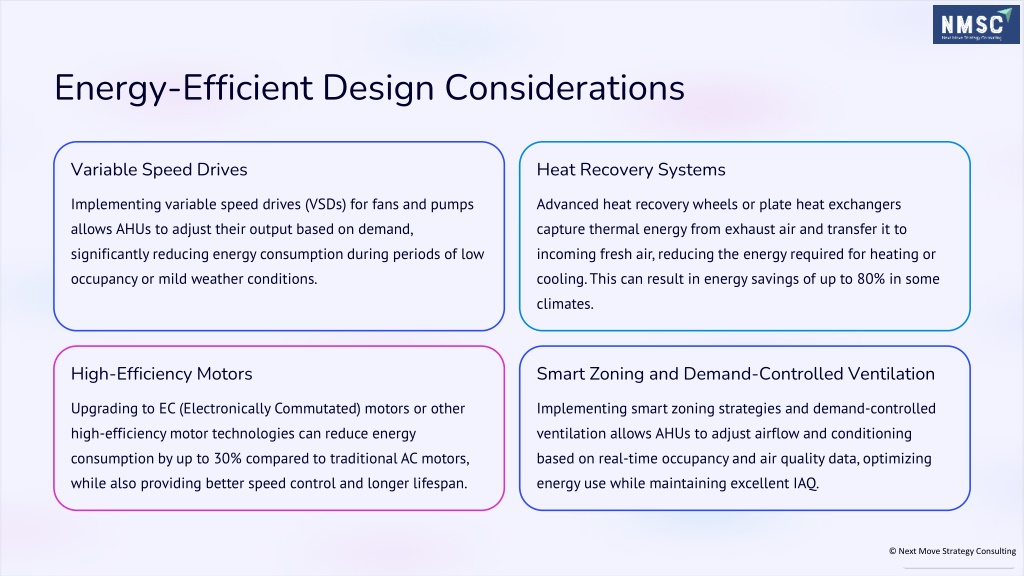 NMSC
Next Move Strategy Consulting

Energy-Efficient Design Considerations

Variable Speed Drives

Implementing variable speed drives (VSDs) for fans and pumps allows AHUs to adjust their output based on demand, significantly reducing energy consumption during periods of low occupancy or mild weather conditions.

Heat Recovery Systems

Advanced heat recovery wheels or plate heat exchangers capture thermal energy from exhaust air and transfer it to incoming fresh air, reducing the energy required for heating or cooling. This can result in energy savings of up to 80% in some climates.

High-Efficiency Motors

Upgrading to EC (Electronically Commutated) motors or other high-efficiency motor technologies can reduce energy consumption by up to 30% compared to traditional AC motors, while also providing better speed control and longer lifespan.

Smart Zoning and Demand-Controlled Ventilation

Implementing smart zoning strategies and demand-controlled ventilation allows AHUs to adjust airflow and conditioning based on real-time occupancy and air quality data, optimizing energy use while maintaining excellent IAQ.

© Next Move Strategy Consulting